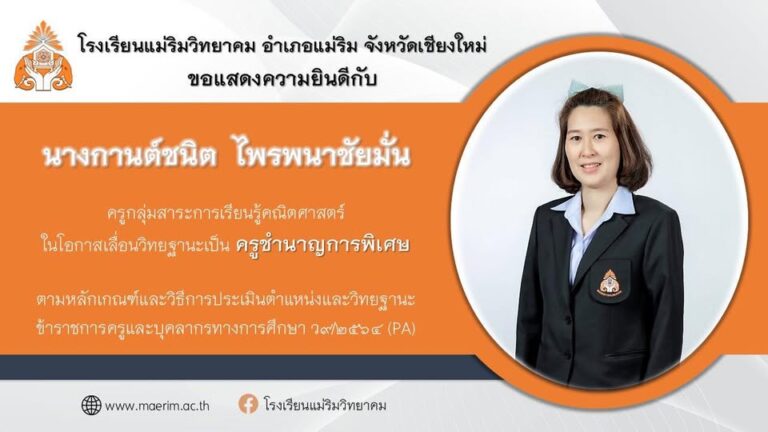 โรงเรียนแม่ริมวิทยาคม อำเภอแม่ริม จังหวัดเชียงใหม่
ขอแสดงความยินดีกับ

นางกานต์ชนิต ไพรพนาชัยมั่น

ครูกลุ่มสาระการเรียนรู้คณิตศาสตร์
ในโอกาสเลื่อนวิทยฐานะเป็น ครูชำนาญการพิเศษ

ตามหลักเกณฑ์และวิธีการประเมินตำแหน่งและวิทยฐานะ
ข้าราชการครูและบุคลากรทางการศึกษา ว๙/๒๕๖๔ (PA)

www.maerim.ac.th

โรงเรียนแม่ริมวิทยาคม